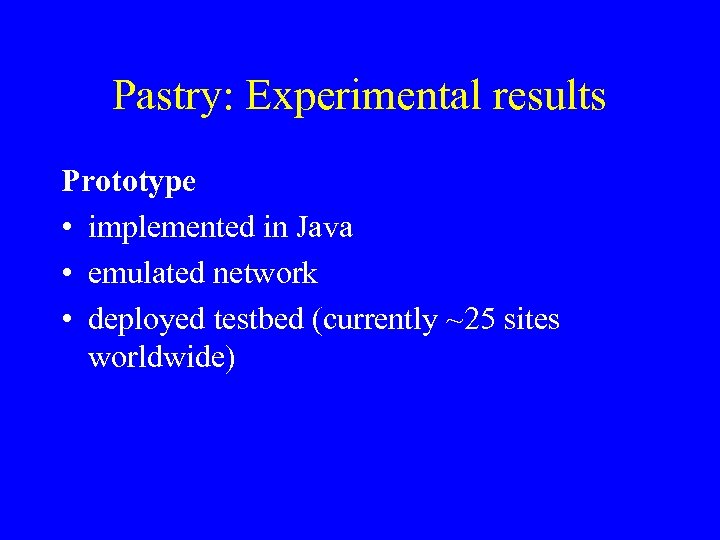 Pastry: Experimental results

Prototype

• implemented in Java
• emulated network
• deployed testbed (currently ~25 sites worldwide)